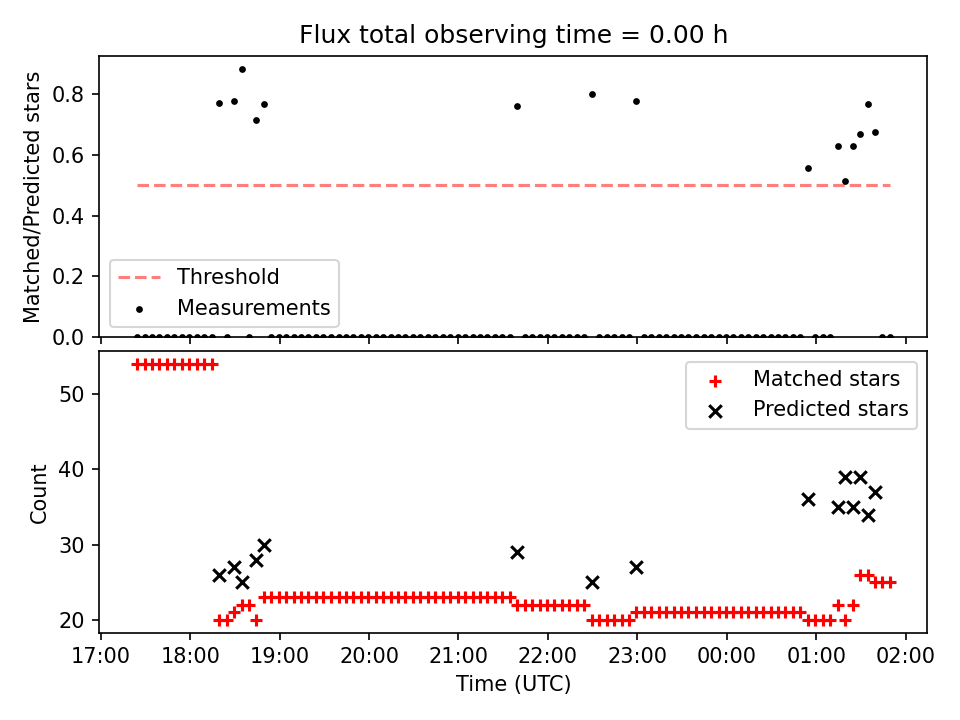 Flux total observing time = 0.00 h

Matched/Predicted stars

0.8
0.6
0.4
0.2
0.0

Threshold
Measurements

Count

50
40
30
20

Matched stars
Predicted stars

17:00 18:00 19:00 20:00 21:00 22:00 23:00 00:00 01:00 02:00

Time (UTC)